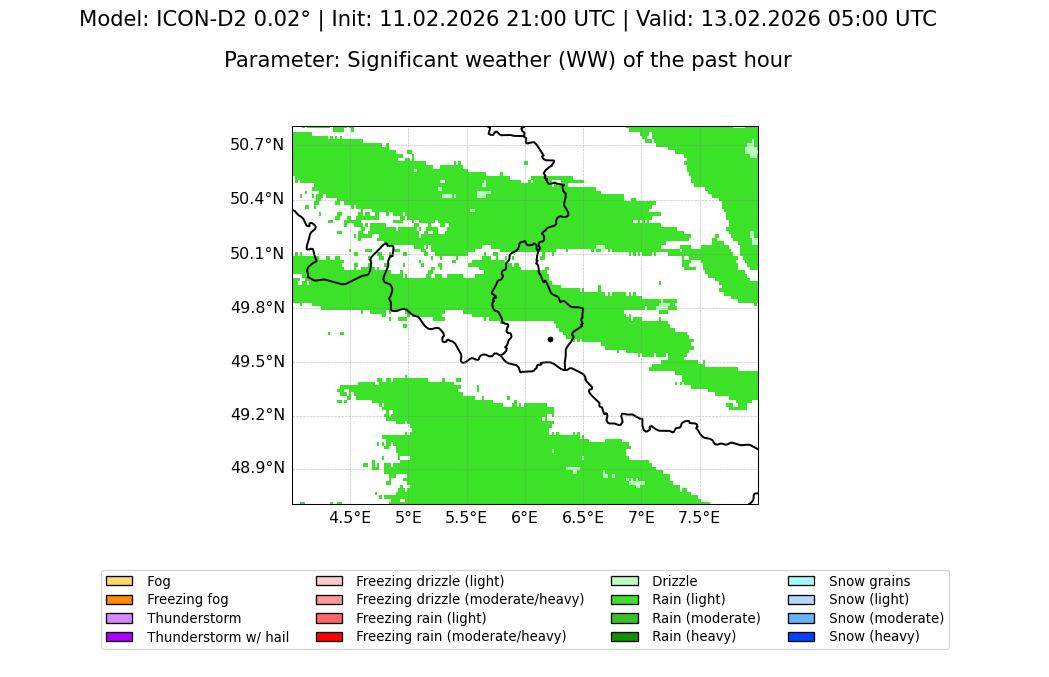 Model: ICON-D2 0.02° | Init: 11.02.2026 21:00 UTC | Valid: 13.02.2026 05:00 UTC

Parameter: Significant weather (WW) of the past hour

50.7°N
50.4°N
50.1°N
49.8°N
49.5°N
49.2°N
48.9°N

4.5°E 5°E 5.5°E 6°E 6.5°E 7°E 7.5°E

Fog
Freezing fog
Thunderstorm
Thunderstorm w/ hail

Freezing drizzle (light)
Freezing drizzle (moderate/heavy)
Freezing rain (light)
Freezing rain (moderate/heavy)

Drizzle
Rain (light)
Rain (moderate)
Rain (heavy)

Snow grains
Snow (light)
Snow (moderate)
Snow (heavy)